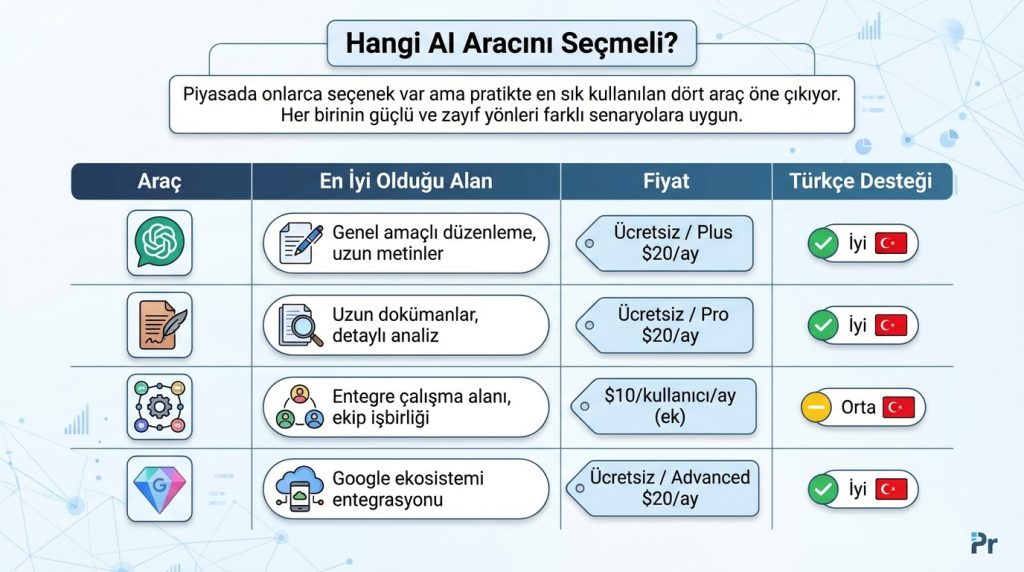 Hangi AI Aracını Seçmeli?

Piyasada onlarca seçenek var ama pratikte en sık kullanılan dört araç öne çıkıyor. Her birinin güçlü ve zayıf yönleri farklı senaryolara uygun.

| Araç | En İyi Olduğu Alan | Fiyat | Türkçe Desteği |
|---|---|---|---|
| | Genel amaçlı düzenleme, uzun metinler | Ücretsiz / Plus $20/ay | İyi |
| | Uzun dokümanlar, detaylı analiz | Ücretsiz / Pro $20/ay | İyi |
| | Entegre çalışma alanı, ekip işbirliği | $10/kullanıcı/ay (ek) | Orta |
| G | Google ekosistemi entegrasyonu | Ücretsiz / Advanced $20/ay | İyi |

Pr